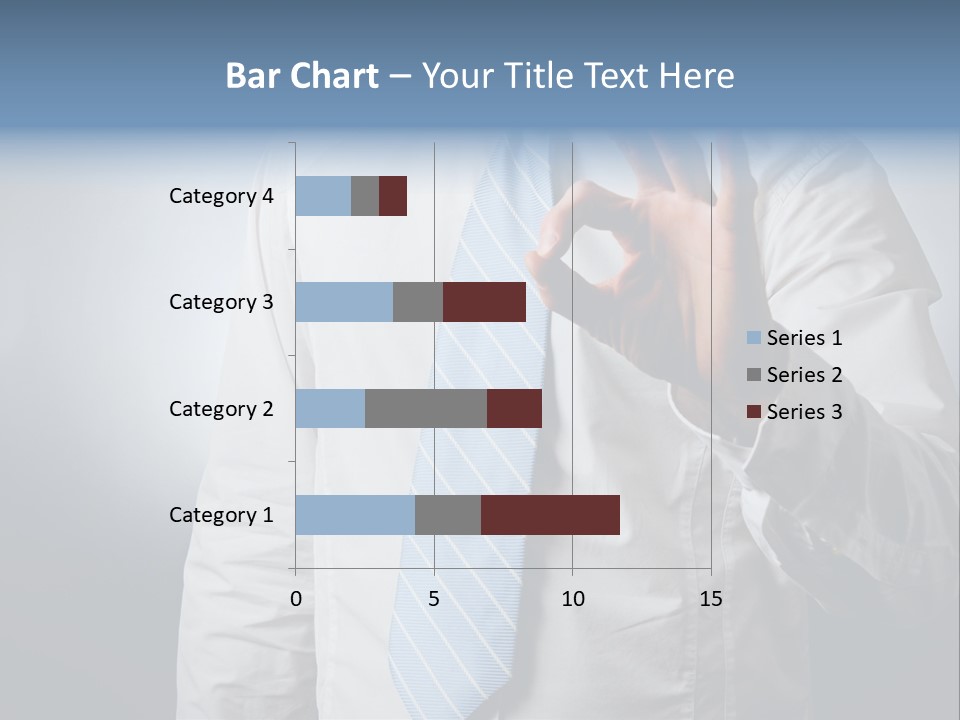 Bar Chart – Your Title Text Here

Category 4
Category 3
Category 2
Category 1

0
5
10
15

Series 1
Series 2
Series 3